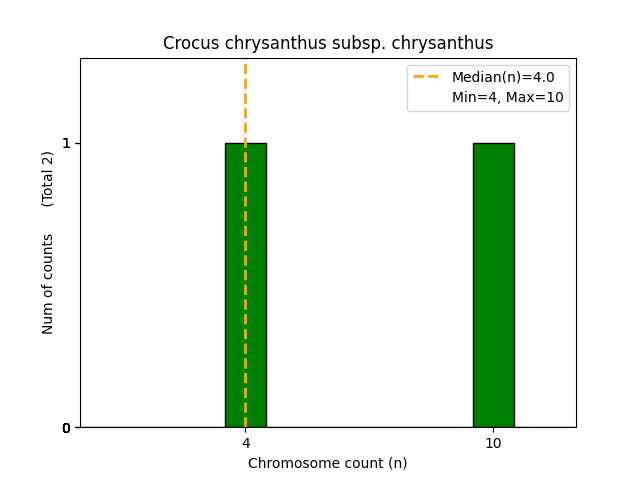 Crocus chrysanthus subsp. chrysanthus

Median(n)=4.0
Min=4, Max=10

Num of counts (Total 2)

1

0

4

10

Chromosome count (n)